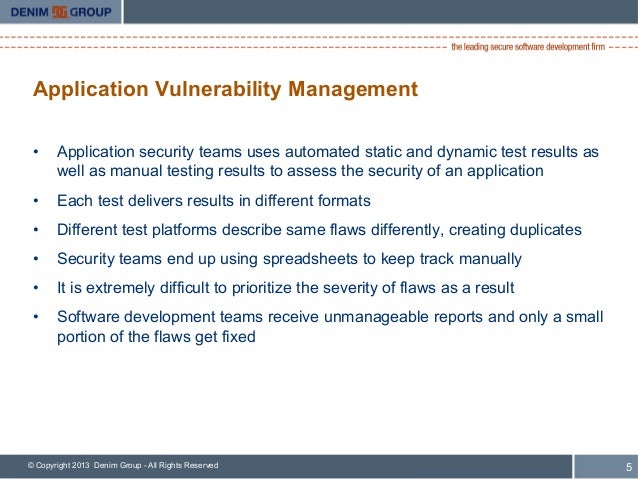 DENIM GROUP

the leading secure software development firm

Application Vulnerability Management

• Application security teams uses automated static and dynamic test results as well as manual testing results to assess the security of an application
• Each test delivers results in different formats
• Different test platforms describe same flaws differently, creating duplicates
• Security teams end up using spreadsheets to keep track manually
• It is extremely difficult to prioritize the severity of flaws as a result
• Software development teams receive unmanageable reports and only a small portion of the flaws get fixed

© Copyright 2013 Denim Group - All Rights Reserved

5